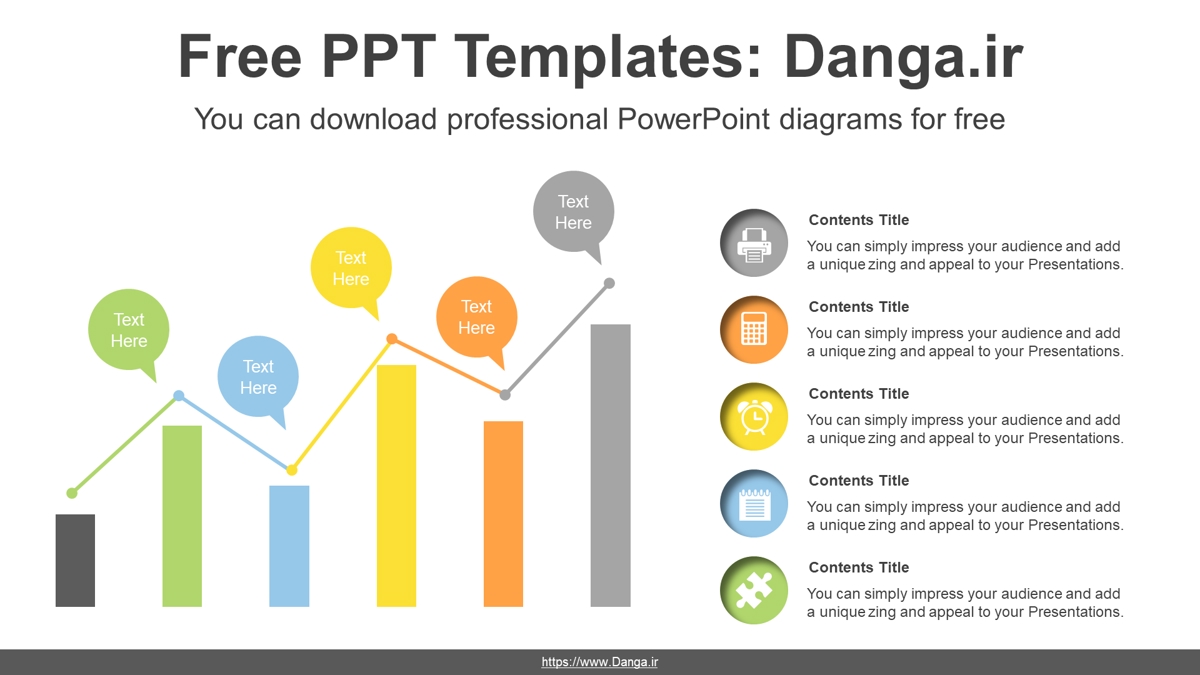 Free PPT Templates: Danga.ir

You can download professional PowerPoint diagrams for free

Text Here

Text Here

Text Here

Text Here

Text Here

Contents Title

You can simply impress your audience and add a unique zing and appeal to your Presentations.

Contents Title

You can simply impress your audience and add a unique zing and appeal to your Presentations.

Contents Title

You can simply impress your audience and add a unique zing and appeal to your Presentations.

Contents Title

You can simply impress your audience and add a unique zing and appeal to your Presentations.

Contents Title

You can simply impress your audience and add a unique zing and appeal to your Presentations.

https://www.Danga.ir